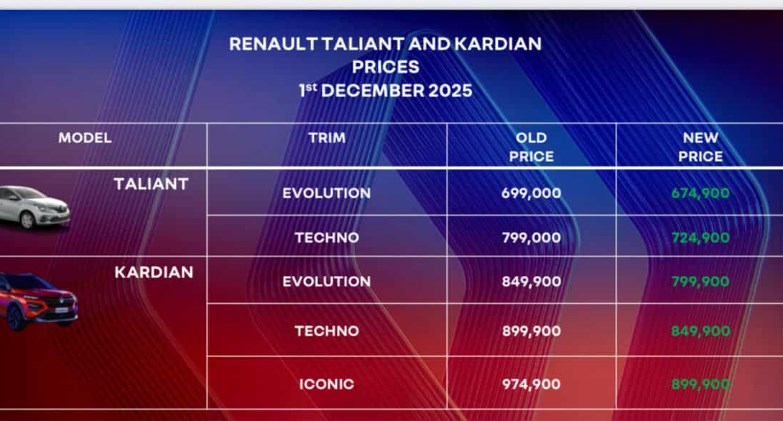 RENAULT TALIANT AND KARDIAN PRICES $1^{st}$ DECEMBER 2025

| MODEL | TRIM | OLD PRICE | NEW PRICE |
|---|---|---|---|
| TALIANT | EVOLUTION | 699,000 | 674,900 |
| | TECHNO | 799,000 | 724,900 |
| KARDIAN | EVOLUTION | 849,900 | 799,900 |
| | TECHNO | 899,900 | 849,900 |
| | ICONIC | 974,900 | 899,900 |